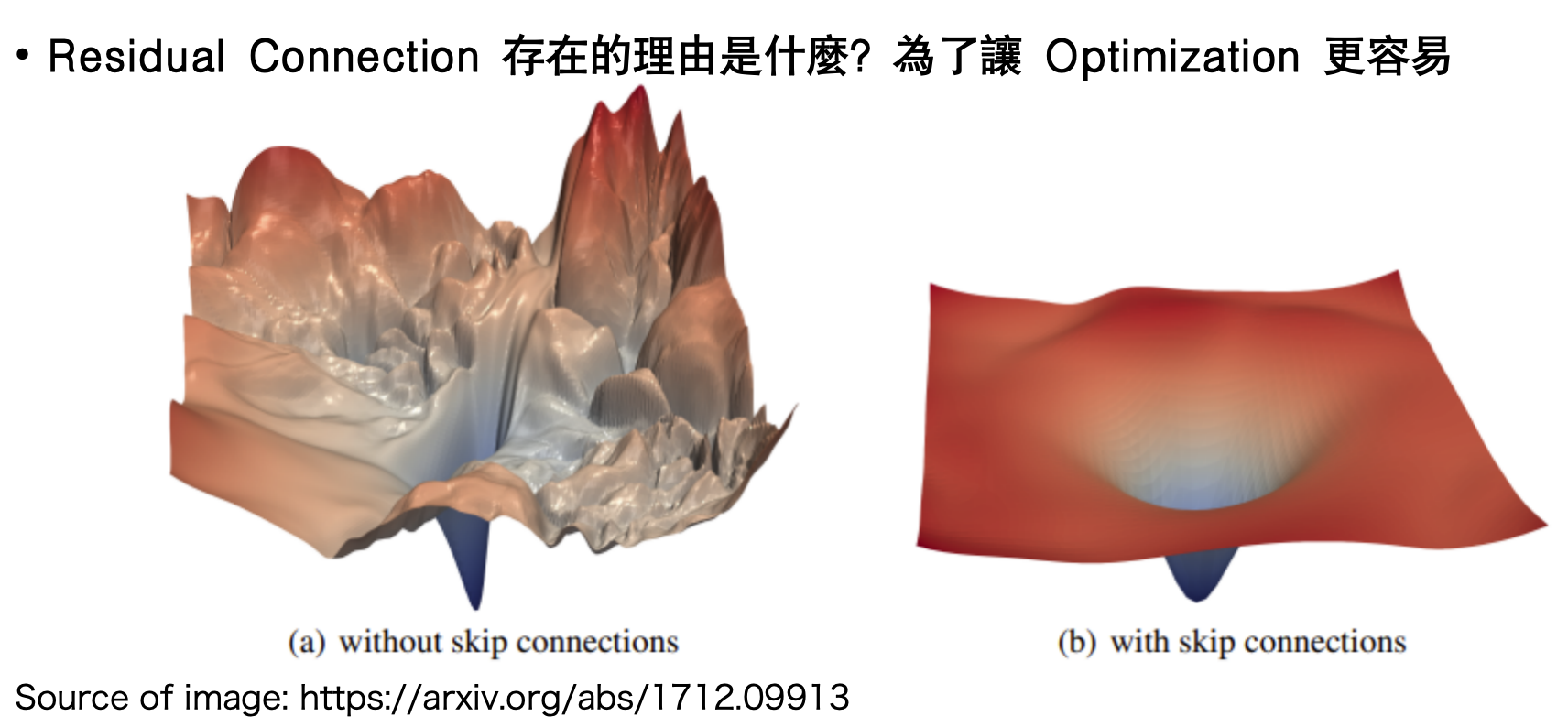 • Residual Connection 存在的理由是什麼? 為了讓 Optimization 更容易

(a) without skip connections

(b) with skip connections

Source of image: https://arxiv.org/abs/1712.09913